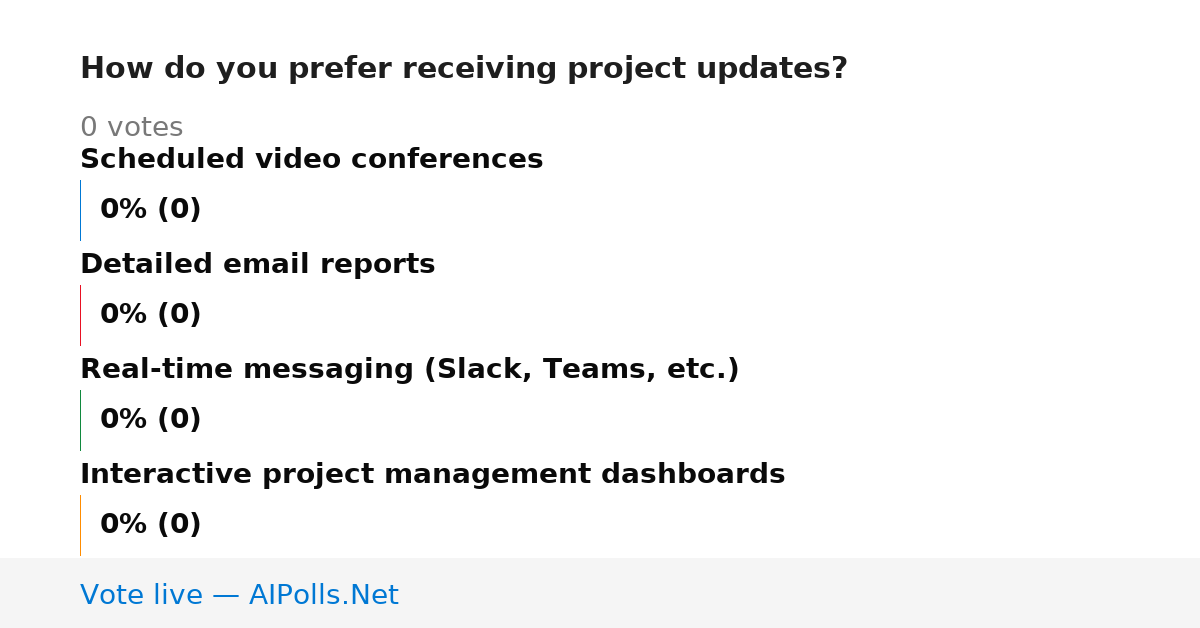 How do you prefer receiving project updates?

0 votes

Scheduled video conferences

0% (0)

Detailed email reports

0% (0)

Real-time messaging (Slack, Teams, etc.)

0% (0)

Interactive project management dashboards

0% (0)

Vote live — AIPolls.Net